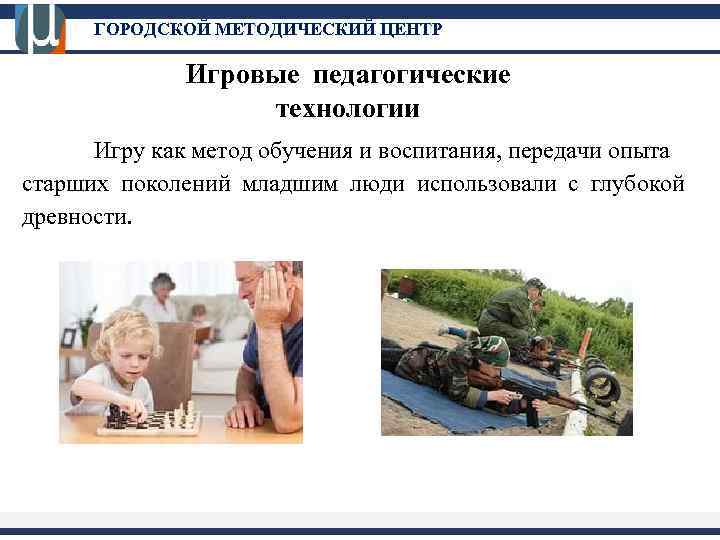 ГОРОДСКОЙ МЕТОДИЧЕСКИЙ ЦЕНТР

Игровые педагогические технологии

Игру как метод обучения и воспитания, передачи опыта старших поколений младшим люди использовали с глубокой древности.